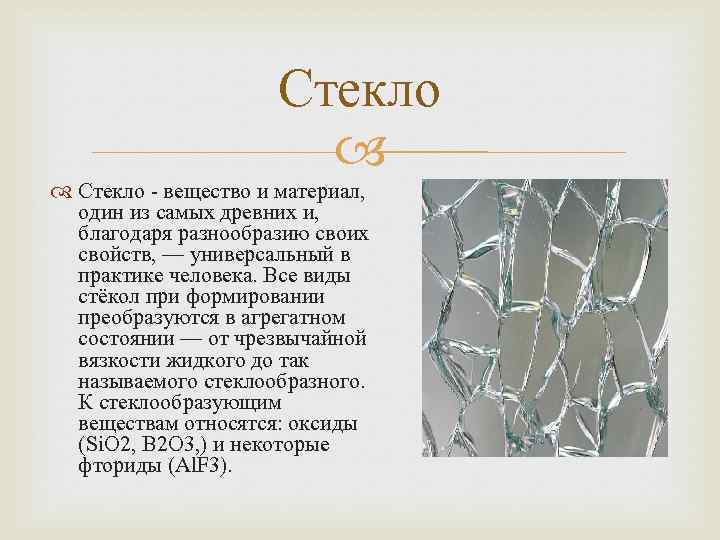 Стекло

Стекло - вещество и материал, один из самых древних и, благодаря разнообразию своих свойств, — универсальный в практике человека. Все виды стёкол при формировании преобразуются в агрегатном состоянии — от чрезвычайной вязкости жидкого до так называемого стеклообразного. К стеклообразующим веществам относятся: оксиды (SiO2, B2O3,) и некоторые фториды (AlF3).